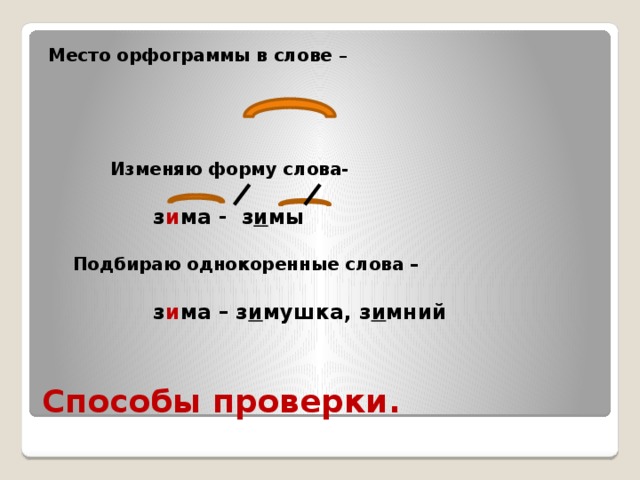 Место орфограммы в слове –

Изменяю форму слова-

зима - зимы

Подбираю однокоренные слова –

зима – зимушка, зимний

Способы проверки.